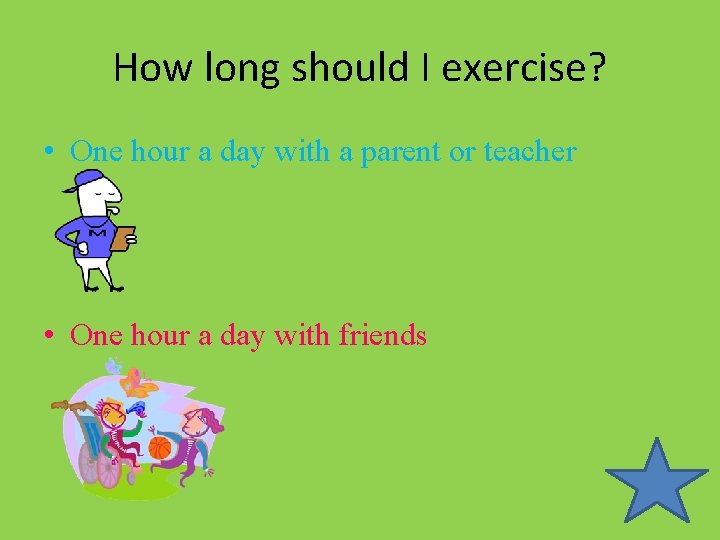 How long should I exercise?

• One hour a day with a parent or teacher

M

• One hour a day with friends